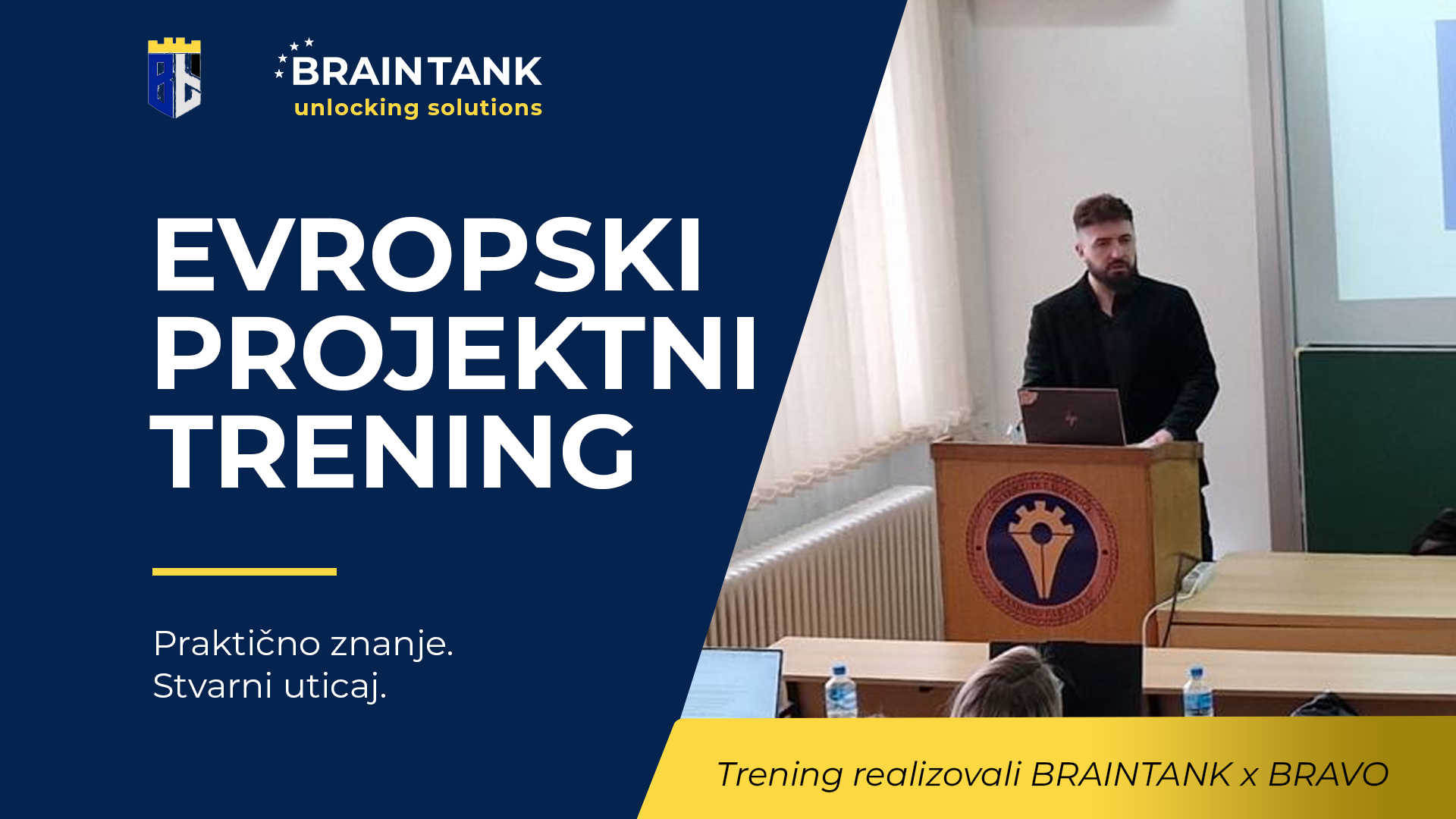 BRAINTANK
unlocking solutions

EVROPSKI PROJEKTNI TRENING

Praktično znanje.
Stvarni uticaj.

Trening realizovali BRAINTANK x BRAVO